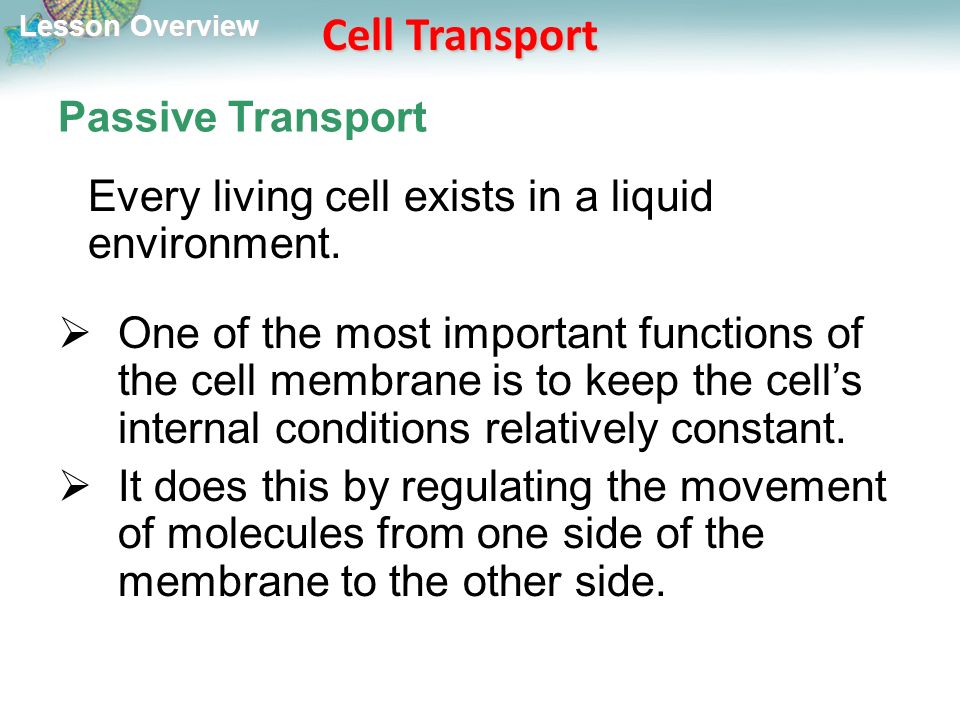 Lesson Overview
Cell Transport

Passive Transport

Every living cell exists in a liquid environment.

➢ One of the most important functions of the cell membrane is to keep the cell’s internal conditions relatively constant.
➢ It does this by regulating the movement of molecules from one side of the membrane to the other side.